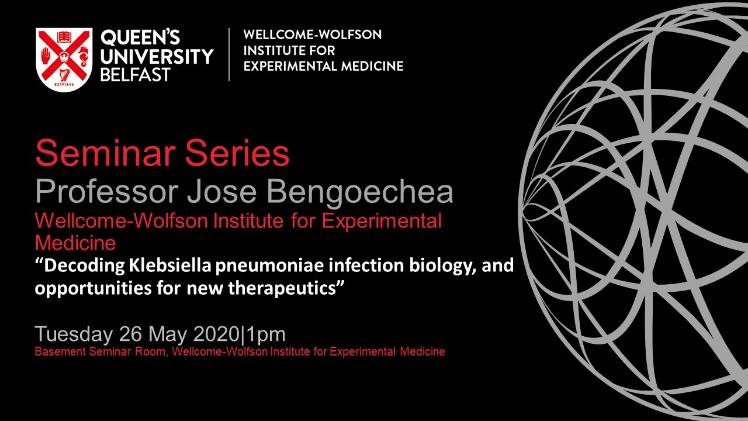 QUEEN'S UNIVERSITY BELFAST

WELLCOME-WOLFSON INSTITUTE FOR EXPERIMENTAL MEDICINE

Seminar Series

Professor Jose Bengoechea

Wellcome-Wolfson Institute for Experimental Medicine

"Decoding Klebsiella pneumoniae infection biology, and opportunities for new therapeutics"

Tuesday 26 May 2020|1pm

Basement Seminar Room, Wellcome-Wolfson Institute for Experimental Medicine